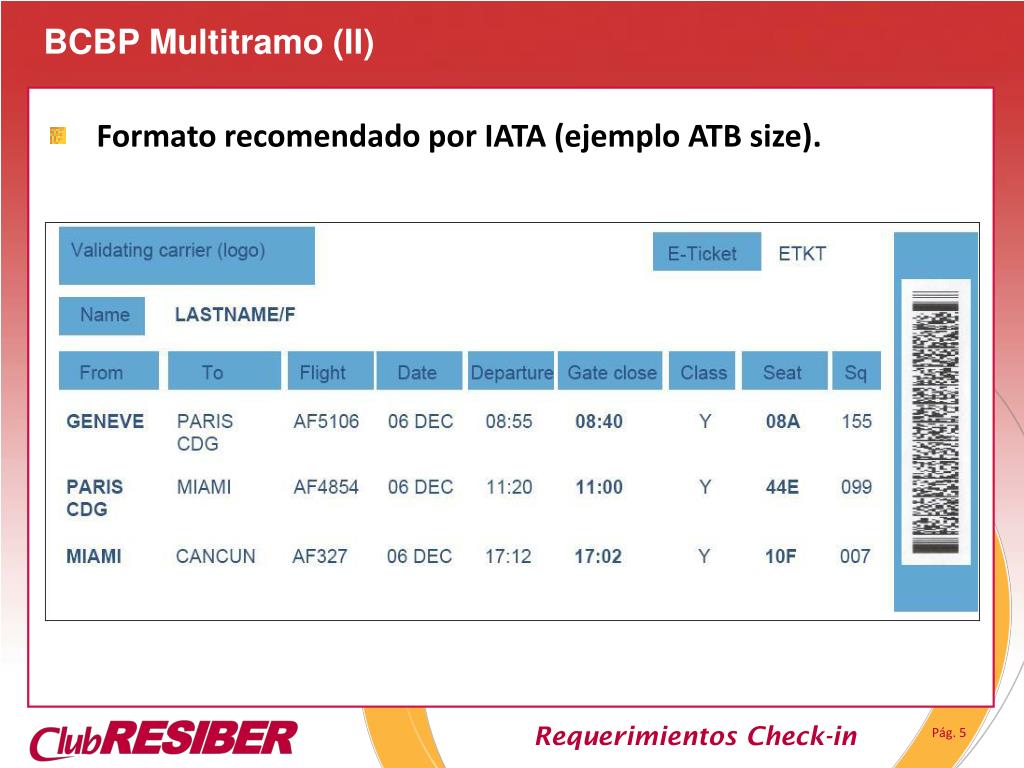 BCBP Multitramo (II)

Formato recomendado por IATA (ejemplo ATB size).

Validating carrier (logo)

E-Ticket ETKT

Name LASTNAME/F

| From | To | Flight | Date | Departure | Gate close | Class | Seat | Sq |
|---|---|---|---|---|---|---|---|---|
| GENEVE | PARIS CDG | AF5106 | 06 DEC | 08:55 | 08:40 | Y | 08A | 155 |
| PARIS CDG | MIAMI | AF4854 | 06 DEC | 11:20 | 11:00 | Y | 44E | 099 |
| MIAMI | CANCUN | AF327 | 06 DEC | 17:12 | 17:02 | Y | 10F | 007 |

ClubRESIBER

Requerimientos Check-in

Pág. 5